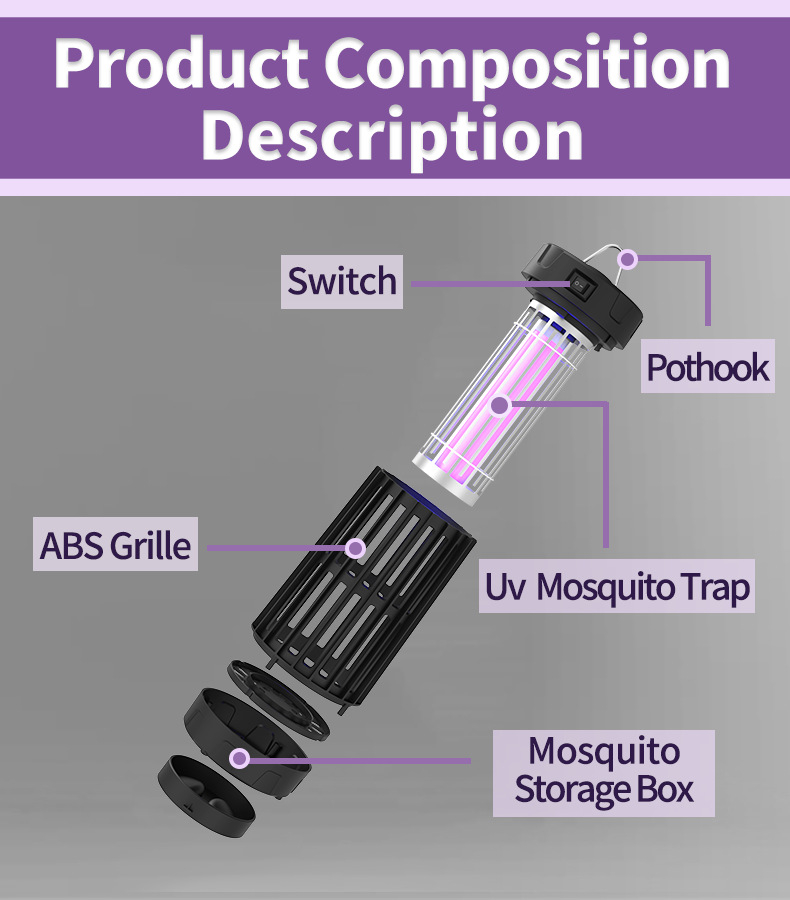 Product Composition Description

Switch

Pothook

ABS Grille

Uv Mosquito Trap

Mosquito Storage Box